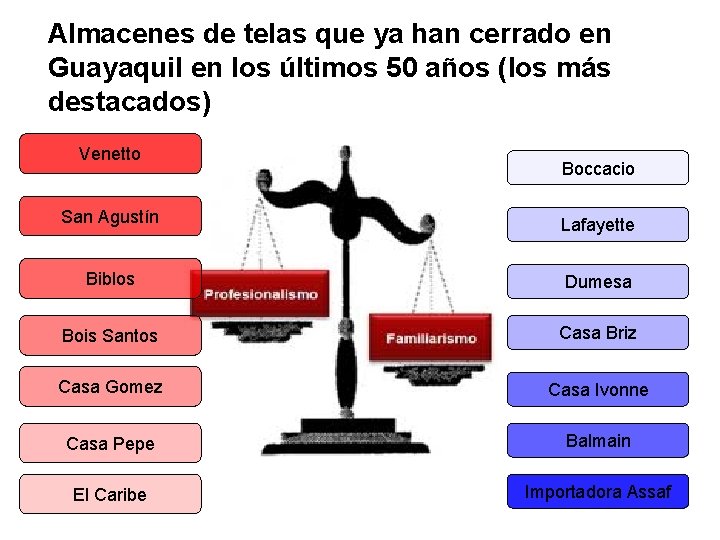 Almacenes de telas que ya han cerrado en Guayaquil en los últimos 50 años (los más destacados)

Venetto

San Agustín

Biblos

Bois Santos

Casa Gomez

Casa Pepe

El Caribe

Profesionalismo

Familiarismo

Boccacio

Lafayette

Dumesa

Casa Briz

Casa Ivonne

Balmain

Importadora Assaf